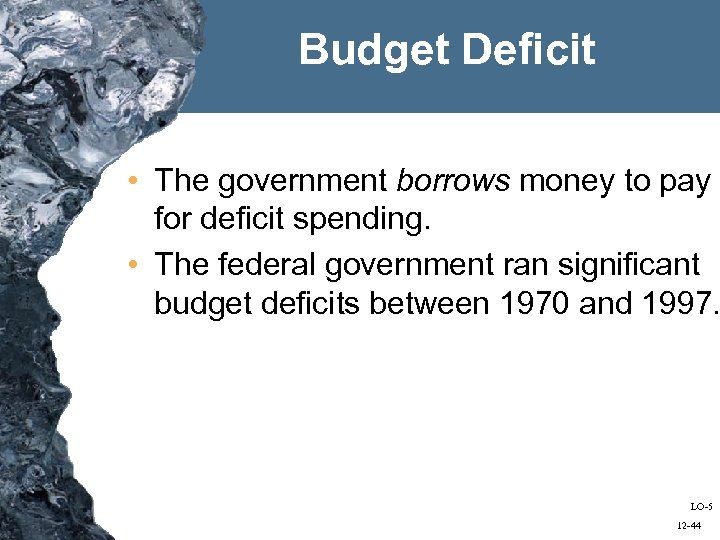 Budget Deficit

• The government borrows money to pay for deficit spending.
• The federal government ran significant budget deficits between 1970 and 1997.

LO-5
12-44